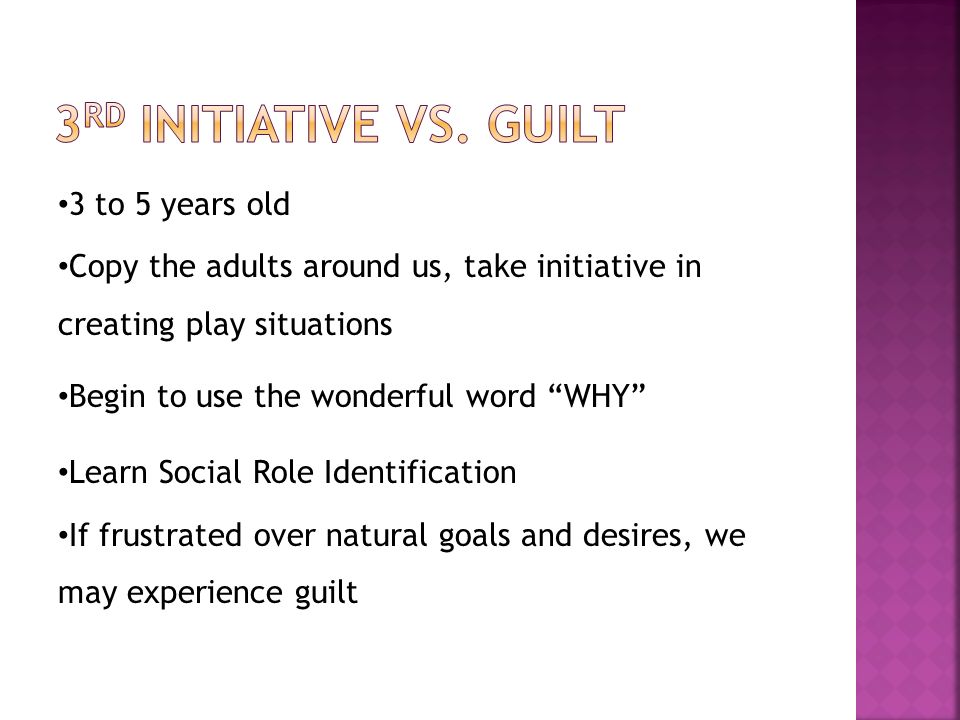 3RD INITIATIVE VS. GUILT

•3 to 5 years old

•Copy the adults around us, take initiative in creating play situations

•Begin to use the wonderful word “WHY”

•Learn Social Role Identification

•If frustrated over natural goals and desires, we may experience guilt